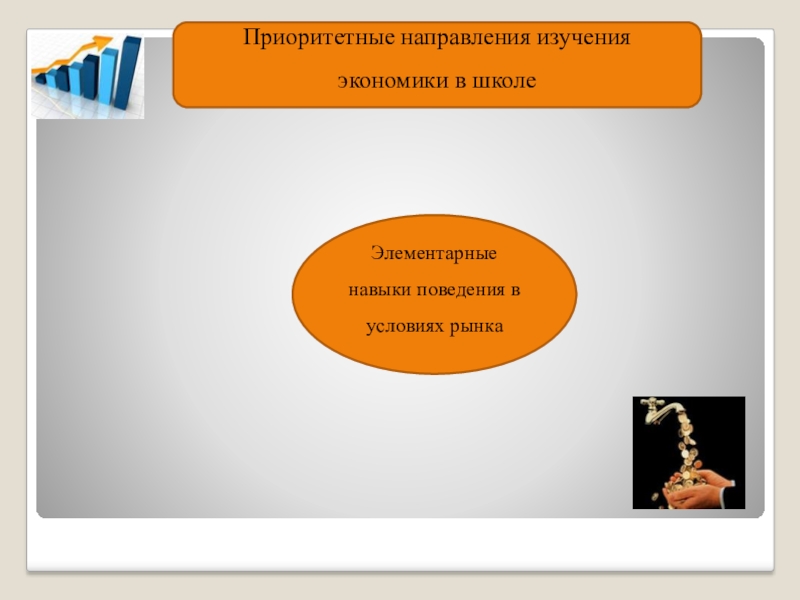 Приоритетные направления изучения экономики в школе

Элементарные навыки поведения в условиях рынка